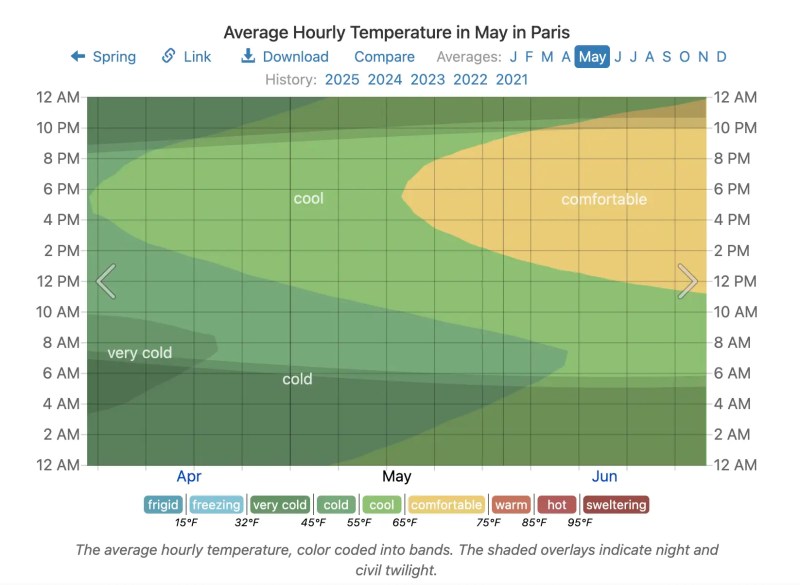 Average Hourly Temperature in May in Paris

Spring Link Download Compare Averages: J F M A May J J A S O N D

History: 2025 2024 2023 2022 2021

12 AM
10 PM
8 PM
6 PM
4 PM
2 PM
12 PM
10 AM
8 AM
6 AM
4 AM
2 AM
12 AM

cool

comfortable

very cold

cold

12 AM
10 PM
8 PM
6 PM
4 PM
2 PM
12 PM
10 AM
8 AM
6 AM
4 AM
2 AM
12 AM

Apr May Jun

frigid freezing very cold cold cool comfortable warm hot sweltering

15°F 32°F 45°F 55°F 65°F 75°F 85°F 95°F

The average hourly temperature, color coded into bands. The shaded overlays indicate night and civil twilight.